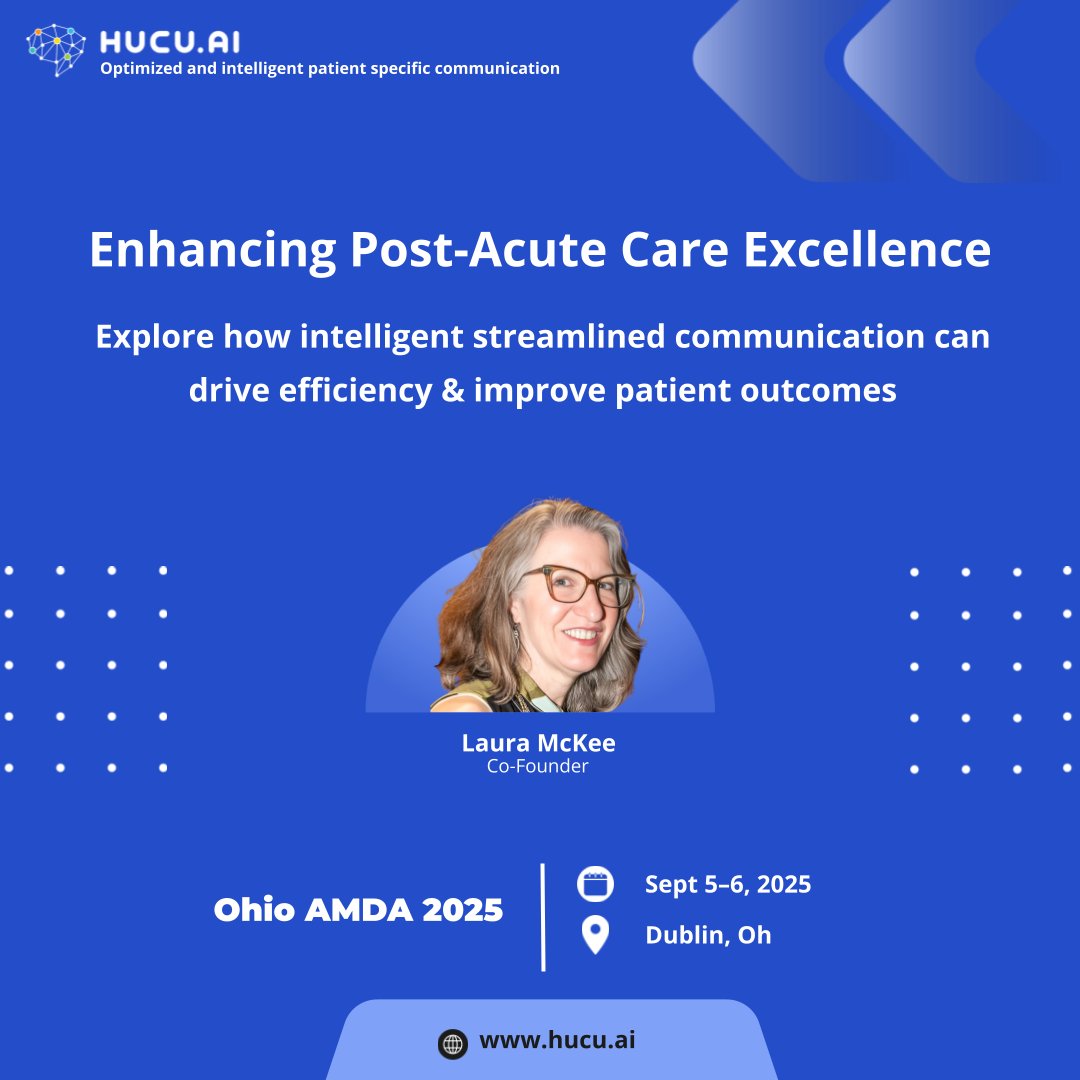 HUCU.AI
Optimized and intelligent patient specific communication

Enhancing Post-Acute Care Excellence

Explore how intelligent streamlined communication can drive efficiency & improve patient outcomes

Laura McKee
Co-Founder

Ohio AMDA 2025

Sept 5–6, 2025

Dublin, Oh

www.hucu.ai